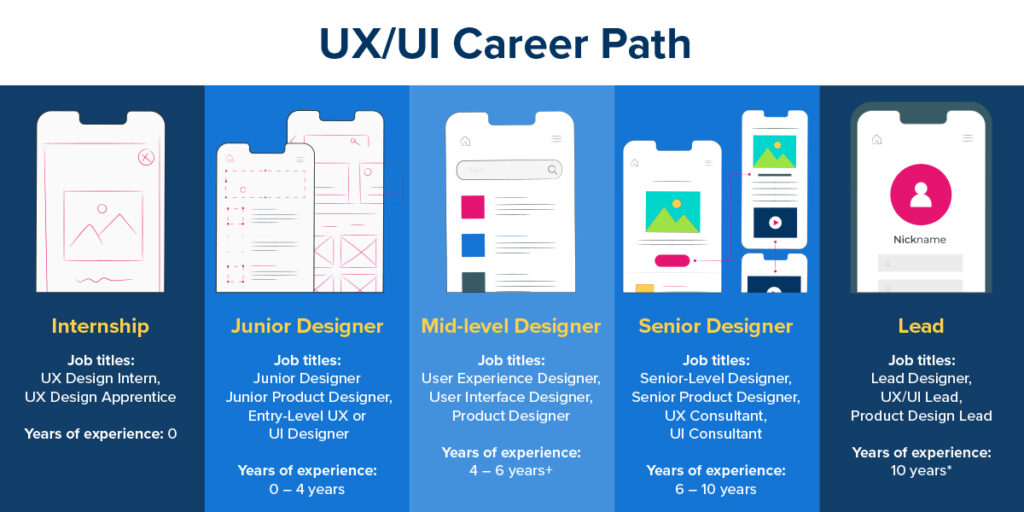 UX/UI Career Path

Text

Nickname

Internship

Job titles:
UX Design Intern,
UX Design Apprentice

Years of experience: 0

Junior Designer

Job titles:
Junior Designer
Junior Product Designer,
Entry-Level UX or
UI Designer

Years of experience:
0 – 4 years

Mid-level Designer

Job titles:
User Experience Designer,
User Interface Designer,
Product Designer

Years of experience:
4 – 6 years+

Senior Designer

Job titles:
Senior-Level Designer,
Senior Product Designer,
UX Consultant,
UI Consultant

Years of experience:
6 – 10 years

Lead

Job titles:
Lead Designer,
UX/UI Lead,
Product Design Lead

Years of experience:
10 years*